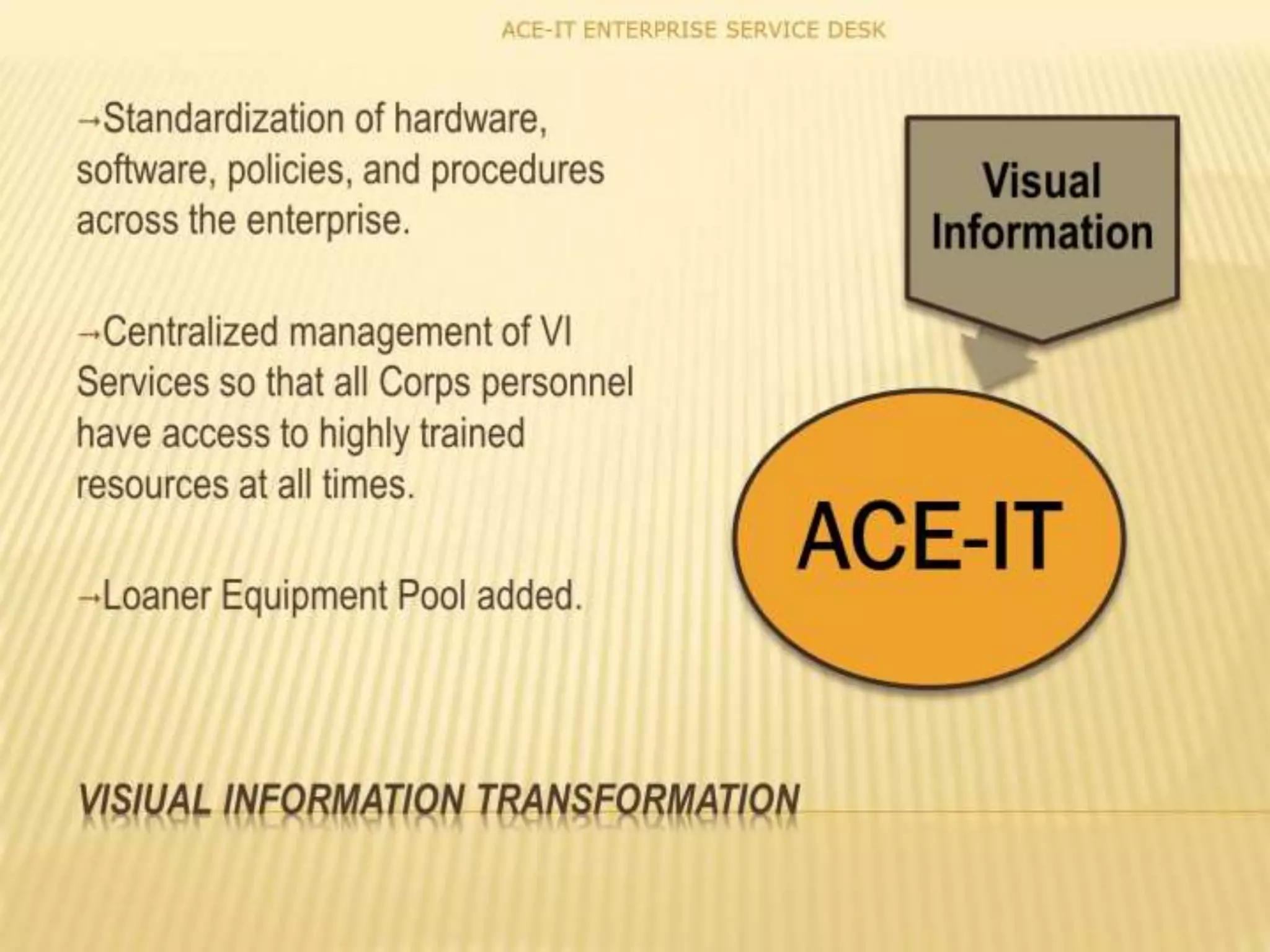 ACE-IT ENTERPRISE SERVICE DESK

→Standardization of hardware, software, policies, and procedures across the enterprise.

→Centralized management of VI Services so that all Corps personnel have access to highly trained resources at all times.

→Loaner Equipment Pool added.

Visual Information

ACE-IT

VISIUAL INFORMATION TRANSFORMATION